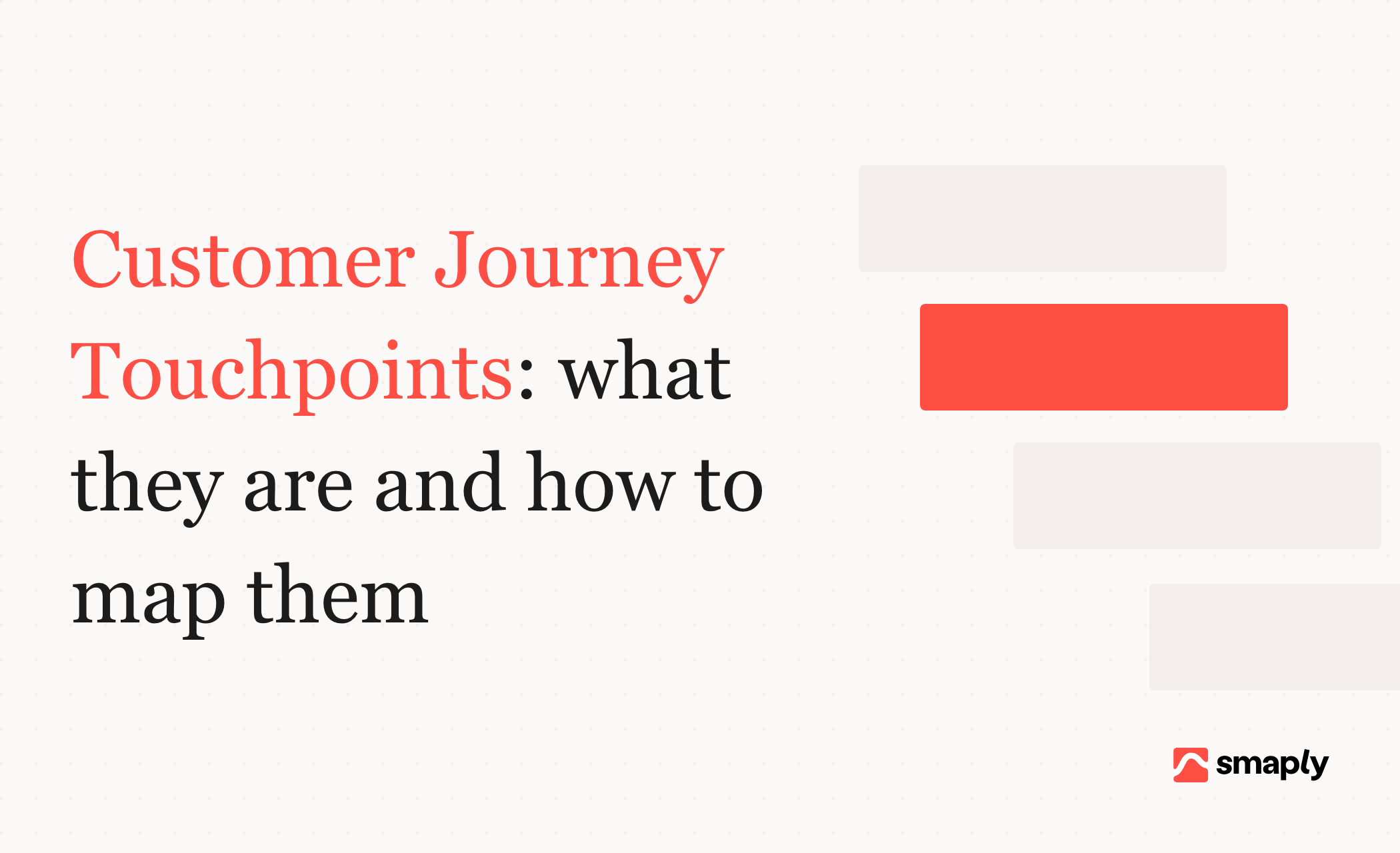 Customer Journey Touchpoints: what they are and how to map them

smaply